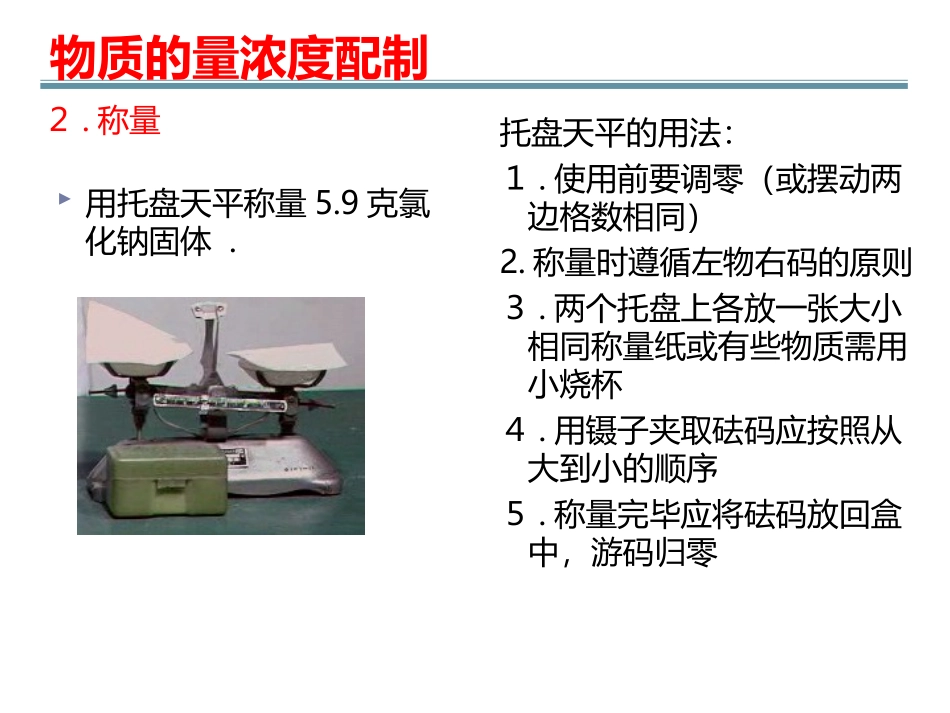 物质的量浓度配制

２．称量

用托盘天平称量 5.9 克氯化钠固体 .

托盘天平的用法：

１．使用前要调零（或摆动两边格数相同）

2. 称量时遵循左物右码的原则

３．两个托盘上各放一张大小相同称量纸或有些物质需用小烧杯

４．用镊子夹取砝码应按照从大到小的顺序

５．称量完毕应将砝码放回盒中，游码归零